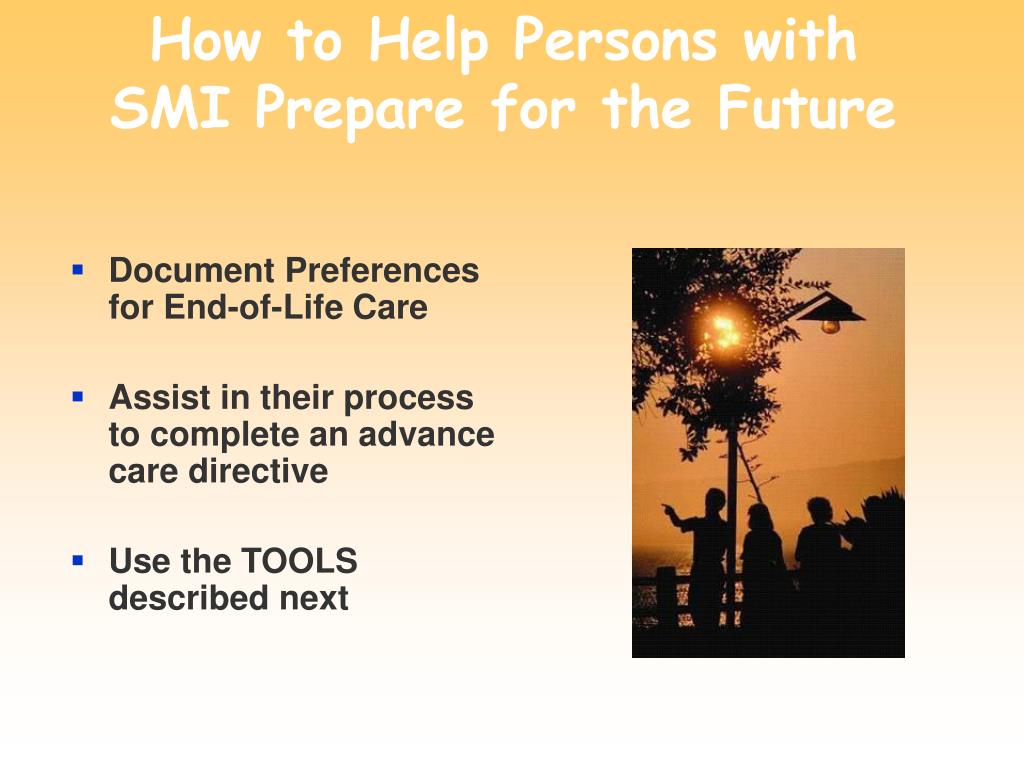 How to Help Persons with SMI Prepare for the Future

- Document Preferences for End-of-Life Care
- Assist in their process to complete an advance care directive
- Use the TOOLS described next